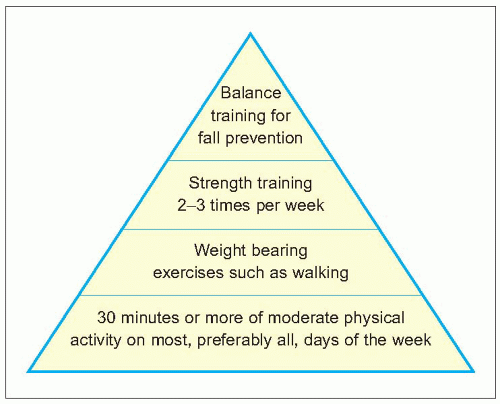 Balance training for fall prevention

Strength training 2–3 times per week

Weight bearing exercises such as walking

30 minutes or more of moderate physical activity on most, preferably all, days of the week